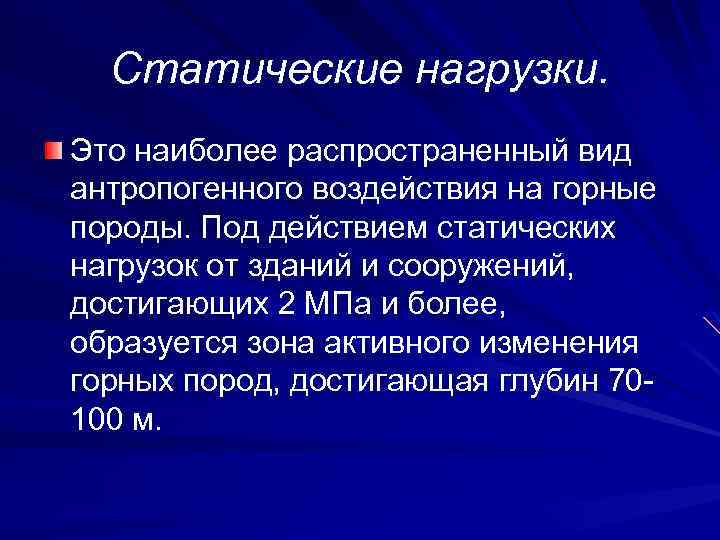 Статические нагрузки.

Это наиболее распространенный вид антропогенного воздействия на горные породы. Под действием статических нагрузок от зданий и сооружений, достигающих 2 МПа и более, образуется зона активного изменения горных пород, достигающая глубин 70-100 м.